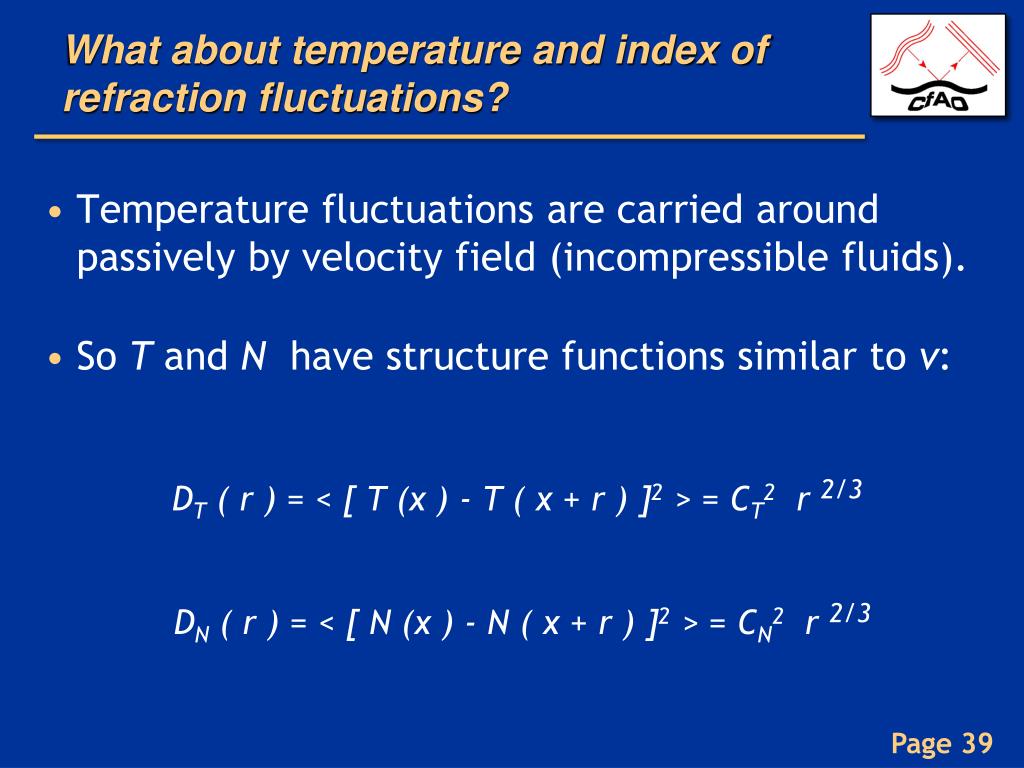 What about temperature and index of refraction fluctuations?

CfAO

• Temperature fluctuations are carried around passively by velocity field (incompressible fluids).

• So $T$ and $N$ have structure functions similar to $v$:

$D_T ( r ) = < [ T (x ) - T ( x + r ) ]^2 > = C_T^2 \ r^{2/3}$

$D_N ( r ) = < [ N (x ) - N ( x + r ) ]^2 > = C_N^2 \ r^{2/3}$

Page 39